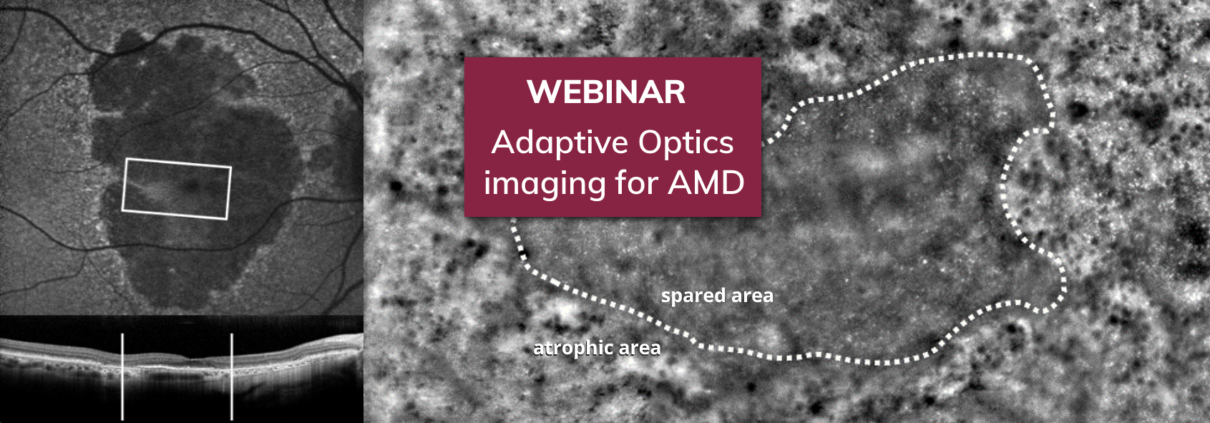 WEBINAR
Adaptive Optics imaging for AMD

spared area

atrophic area